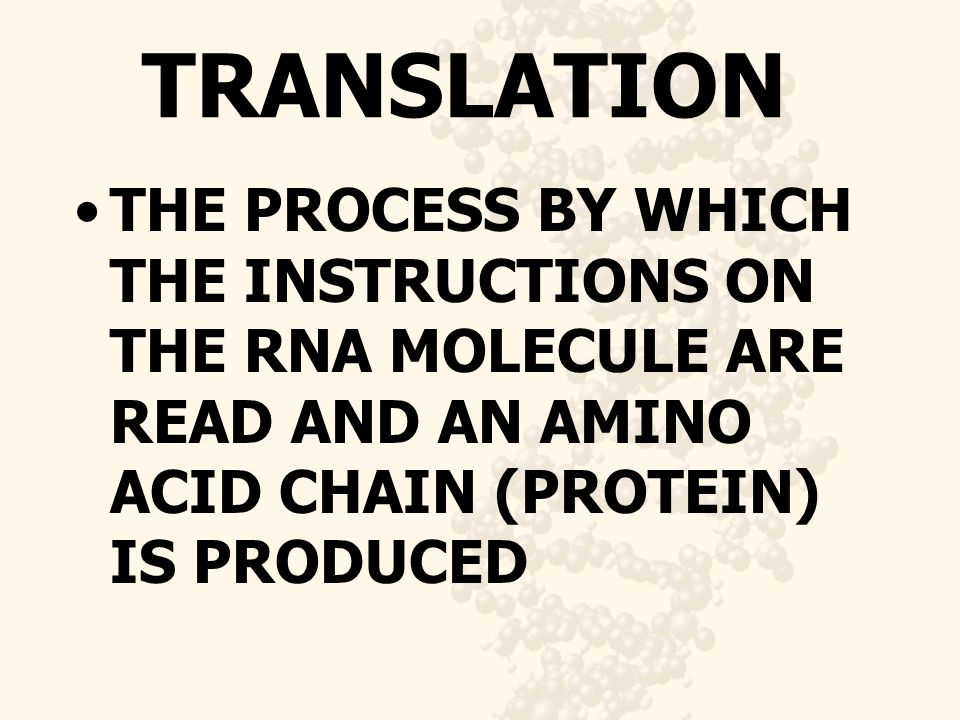 TRANSLATION

• THE PROCESS BY WHICH THE INSTRUCTIONS ON THE RNA MOLECULE ARE READ AND AN AMINO ACID CHAIN (PROTEIN) IS PRODUCED